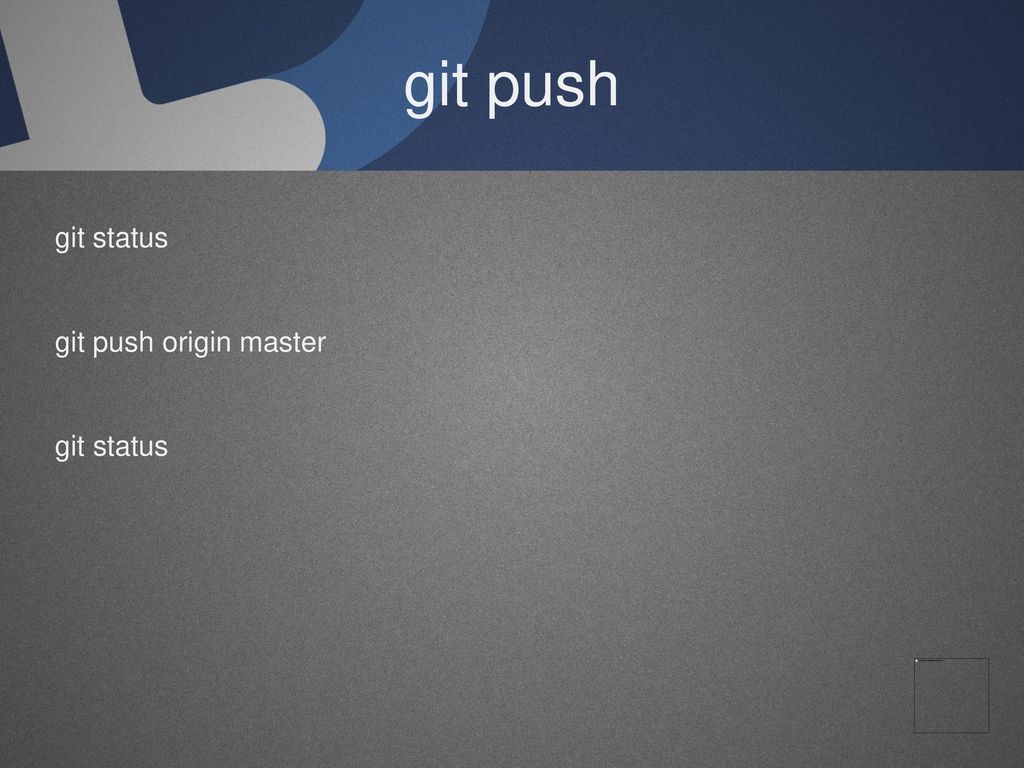 git push

git status

git push origin master

git status